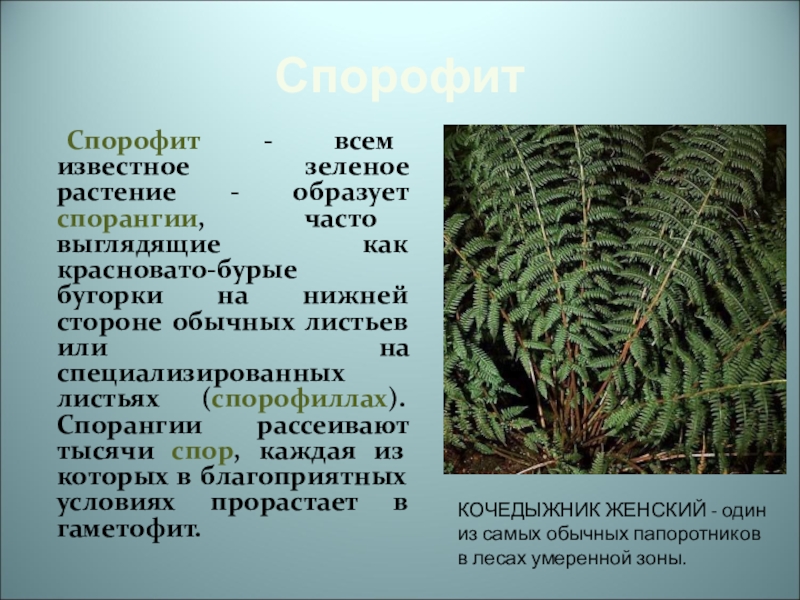 Спорофит

Спорофит - всем известное зеленое растение - образует спорангии, часто выглядящие как красновато-бурые бугорки на нижней стороне обычных листьев или на специализированных листьях (спорофиллах). Спорангии рассеивают тысячи спор, каждая из которых в благоприятных условиях прорастает в гаметофит.

КОЧЕДЫЖНИК ЖЕНСКИЙ - один из самых обычных папоротников в лесах умеренной зоны.